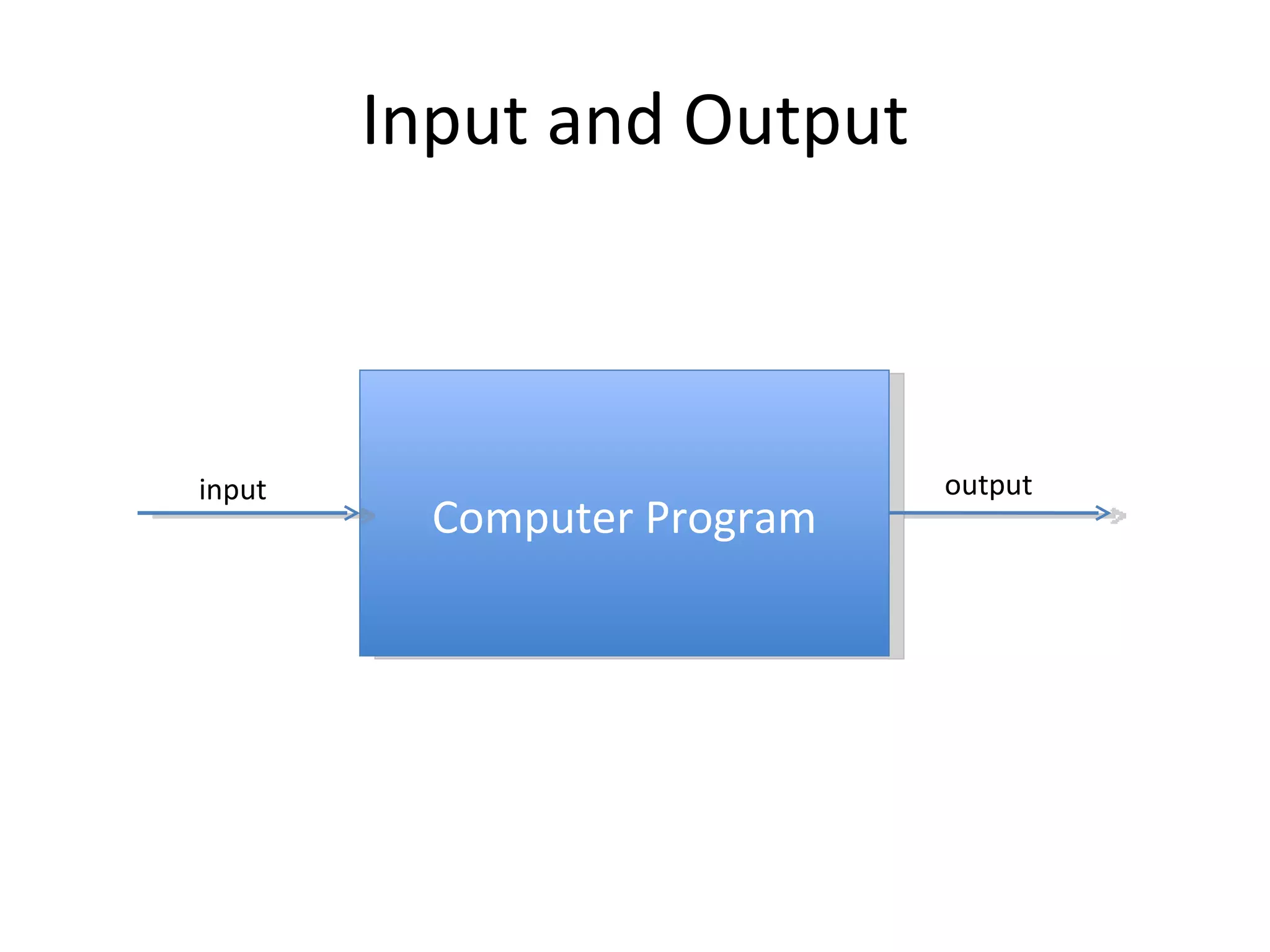 Input and Output

input

Computer Program

output